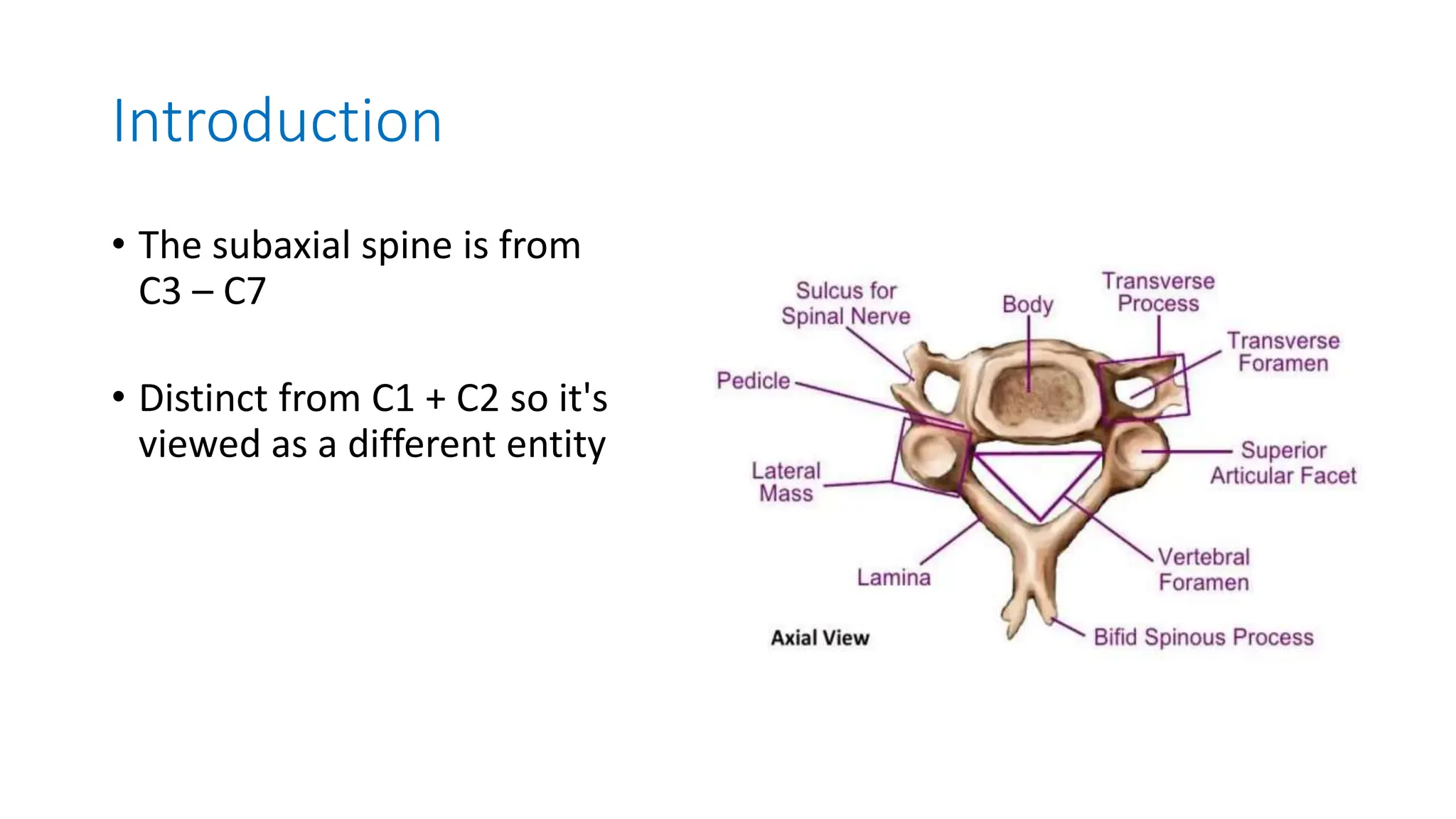 Introduction

• The subaxial spine is from C3 – C7

• Distinct from C1 + C2 so it's viewed as a different entity

Sulcus for Spinal Nerve

Body

Transverse Process

Transverse Foramen

Pedicle

Lateral Mass

Superior Articular Facet

Lamina

Vertebral Foramen

Axial View

Bifid Spinous Process